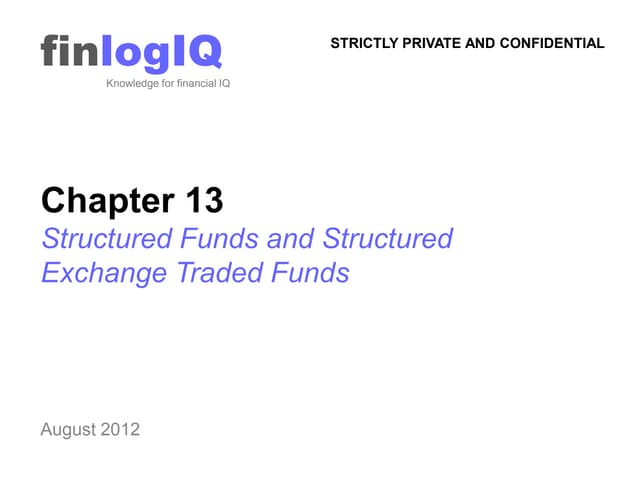 finlogIQ
Knowledge for financial IQ

STRICTLY PRIVATE AND CONFIDENTIAL

Chapter 13
Structured Funds and Structured Exchange Traded Funds

August 2012